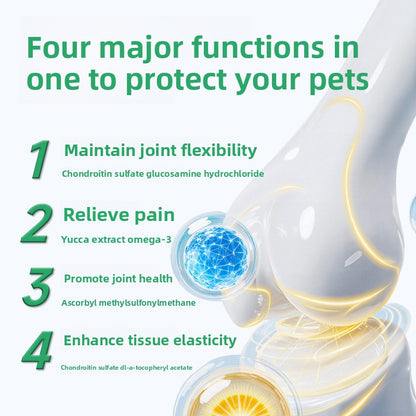 Four major functions in one to protect your pets

1 Maintain joint flexibility

Chondroitin sulfate glucosamine hydrochloride

2 Relieve pain

Yucca extract omega-3

3 Promote joint health

Ascorbyl methylsulfonylmethane

4 Enhance tissue elasticity

Chondroitin sulfate dl-a-tocopheryl acetate